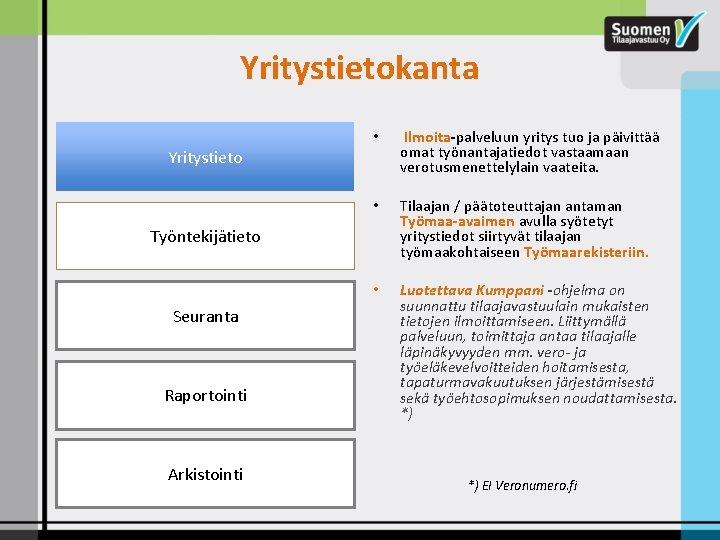 Suomen Tilaajavastuu Oy

Yritystietokanta

Yritystieto

Työntekijätieto

Seuranta

Raportointi

Arkistointi

• Ilmoita-palveluun yritys tuo ja päivittää omat työnantajatiedot vastaamaan verotusmenettelylain vaateita.

• Tilaajan / päätoteuttajan antaman Työmaa-avaimen avulla syötetyt yritystiedot siirtyvät tilaajan työmaakohtaiseen Työmaarekisteriin.

• Luotettava Kumppani -ohjelma on suunnattu tilaajavastuulain mukaisten tietojen ilmoittamiseen. Liittymällä palveluun, toimittaja antaa tilaajalle läpinäkyvyyden mm. vero- ja työeläkevelvoitteiden hoitamisesta, tapaturmavakuutuksen järjestämisestä sekä työehtosopimuksen noudattamisesta. *)

*) Ei Veronumero.fi